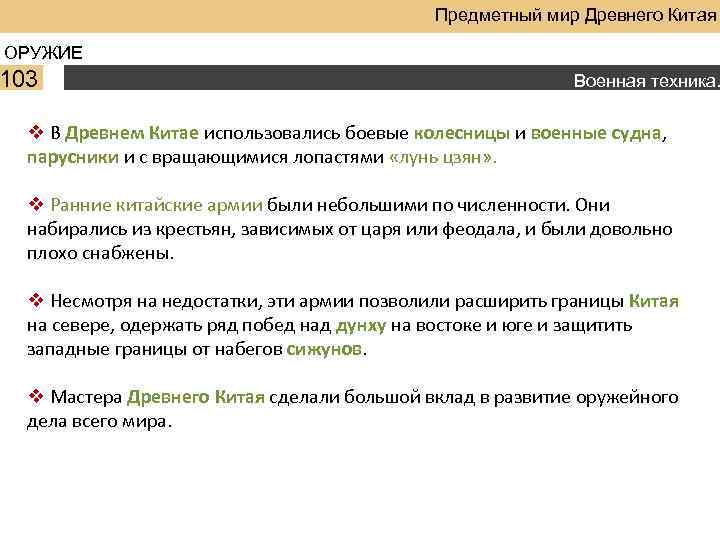 Предметный мир Древнего Китая

ОРУЖИЕ

103

Военная техника.

❖ В Древнем Китае использовались боевые колесницы и военные судна, парусники и с вращающимися лопастями «лунь цзян».

❖ Ранние китайские армии были небольшими по численности. Они набирались из крестьян, зависимых от царя или феодала, и были довольно плохо снабжены.

❖ Несмотря на недостатки, эти армии позволили расширить границы Китая на севере, одержать ряд побед над дунху на востоке и юге и защитить западные границы от набегов сижунов.

❖ Мастера Древнего Китая сделали большой вклад в развитие оружейного дела всего мира.